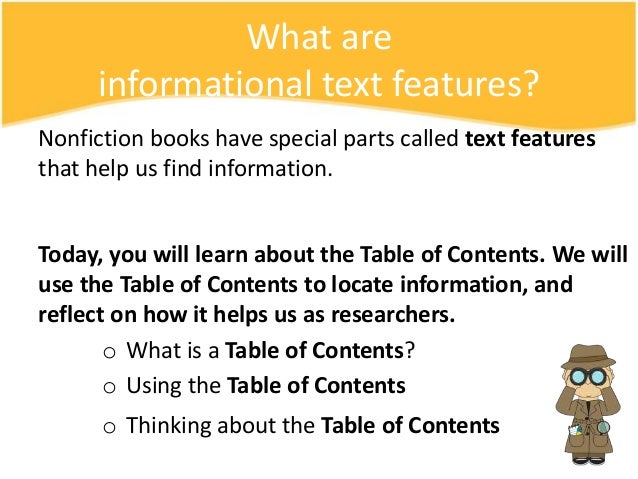 What are
informational text features?

Nonfiction books have special parts called text features that help us find information.

Today, you will learn about the Table of Contents. We will use the Table of Contents to locate information, and reflect on how it helps us as researchers.

o What is a Table of Contents?
o Using the Table of Contents
o Thinking about the Table of Contents